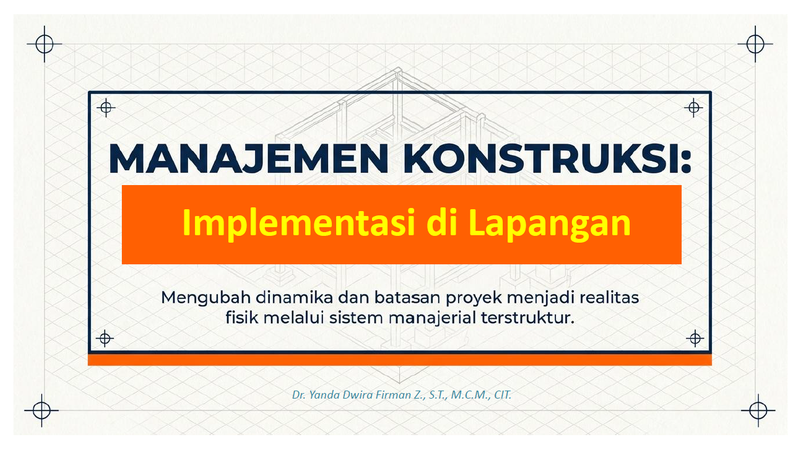 MANAJEMEN KONSTRUKSI:

Implementasi di Lapangan

Mengubah dinamika dan batasan proyek menjadi realitas fisik melalui sistem manajerial terstruktur.

Dr. Yanda Dwira Firman Z., S.T., M.C.M., CIT.